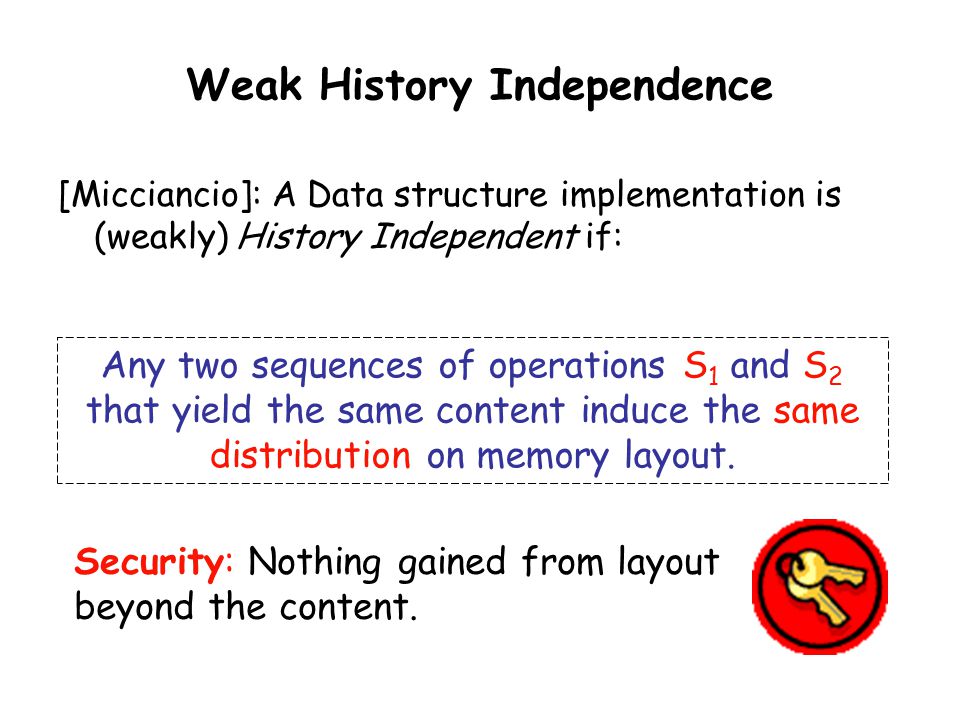 Weak History Independence

[Micciancio]: A Data structure implementation is (weakly) History Independent if:

Any two sequences of operations $S_1$ and $S_2$ that yield the same content induce the same distribution on memory layout.

Security: Nothing gained from layout beyond the content.